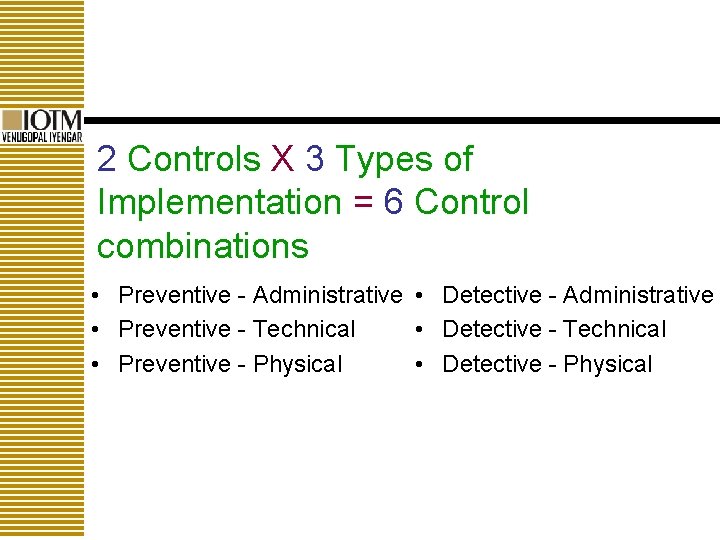 IOTM
VENUGOPAL IYENGAR

2 Controls X 3 Types of Implementation = 6 Control combinations

• Preventive - Administrative
• Preventive - Technical
• Preventive - Physical

• Detective - Administrative
• Detective - Technical
• Detective - Physical